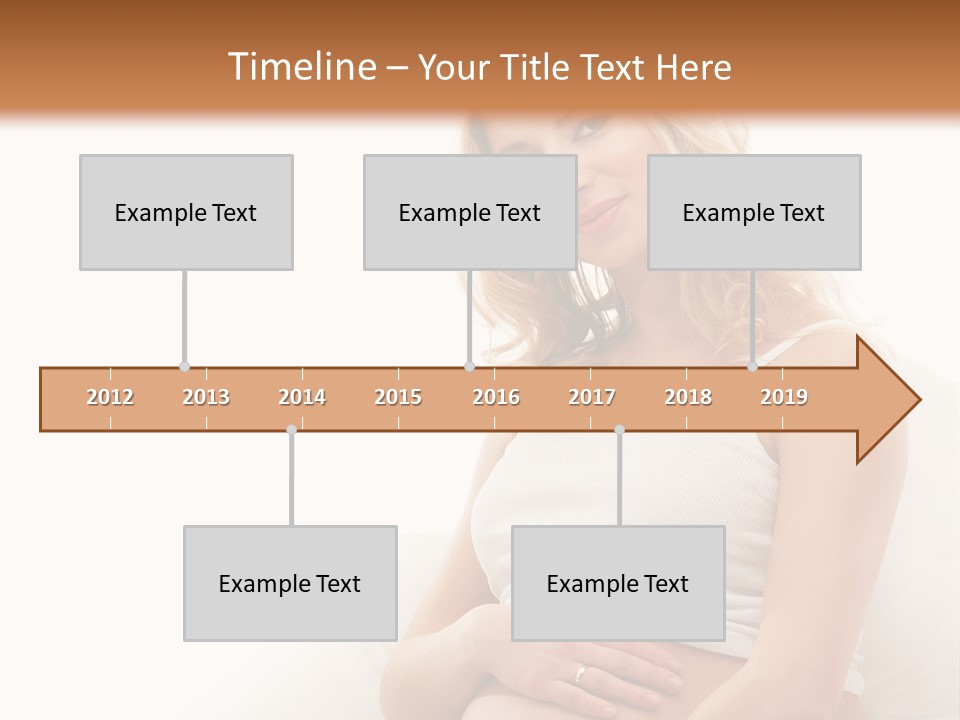 Timeline – Your Title Text Here

Example Text

Example Text

Example Text

2012 2013 2014 2015 2016 2017 2018 2019

Example Text

Example Text